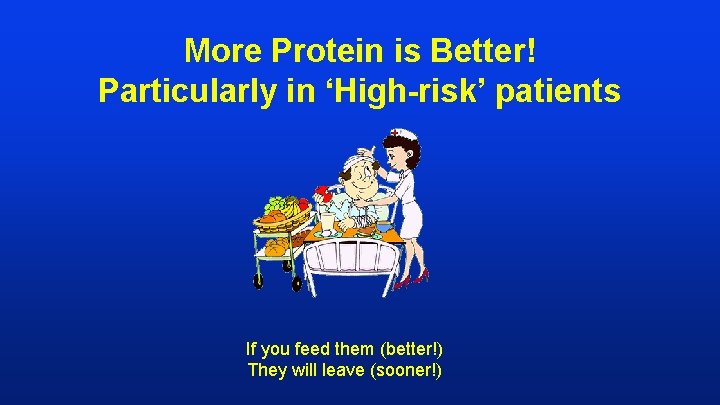 More Protein is Better!
Particularly in ‘High-risk’ patients

If you feed them (better!)
They will leave (sooner!)